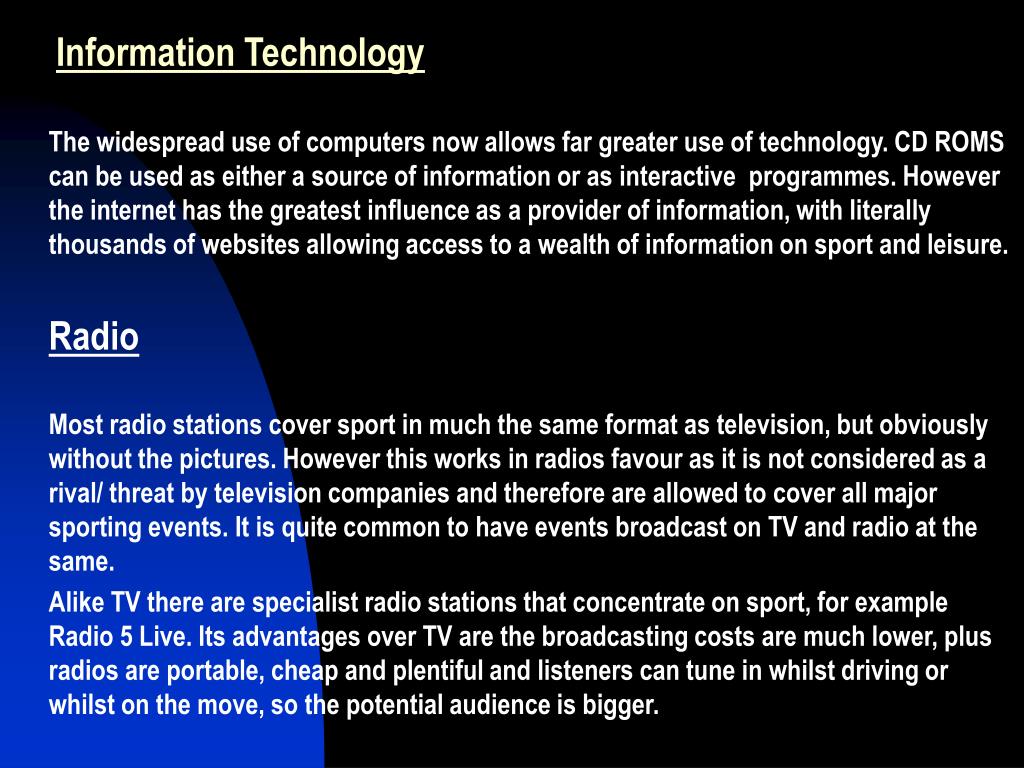 Information Technology

The widespread use of computers now allows far greater use of technology. CD ROMS can be used as either a source of information or as interactive programmes. However the internet has the greatest influence as a provider of information, with literally thousands of websites allowing access to a wealth of information on sport and leisure.

Radio

Most radio stations cover sport in much the same format as television, but obviously without the pictures. However this works in radios favour as it is not considered as a rival/ threat by television companies and therefore are allowed to cover all major sporting events. It is quite common to have events broadcast on TV and radio at the same.

Alike TV there are specialist radio stations that concentrate on sport, for example Radio 5 Live. Its advantages over TV are the broadcasting costs are much lower, plus radios are portable, cheap and plentiful and listeners can tune in whilst driving or whilst on the move, so the potential audience is bigger.